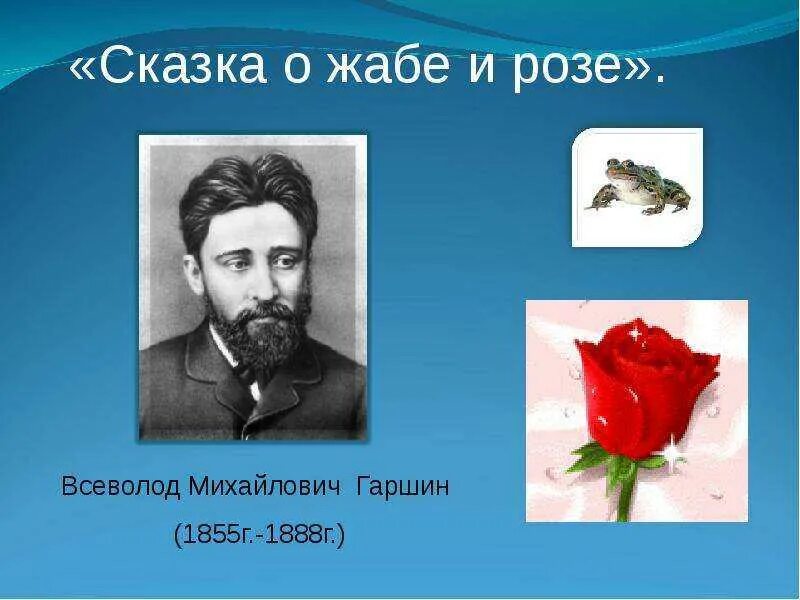 «Сказка о жабе и розе».

Всеволод Михайлович Гаршин
(1855г.-1888г.)